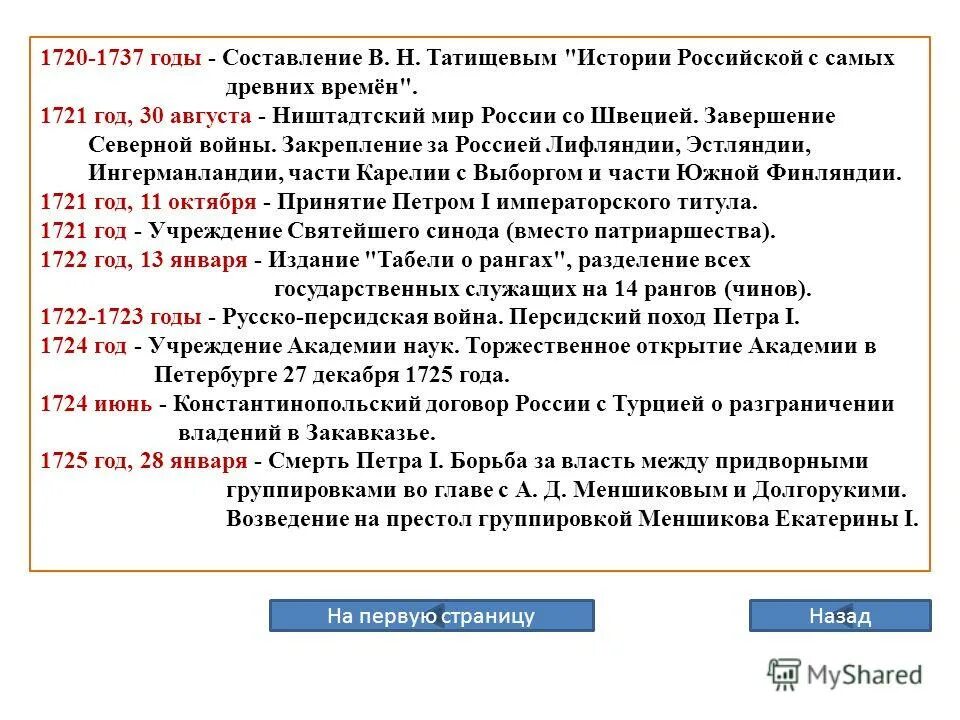 1720-1737 годы - Составление В. Н. Татищевым "Истории Российской с самых древних времён".

1721 год, 30 августа - Ништадтский мир России со Швецией. Завершение Северной войны. Закрепление за Россией Лифляндии, Эстляндии, Ингерманландии, части Карелии с Выборгом и части Южной Финляндии.

1721 год, 11 октября - Принятие Петром I императорского титула.

1721 год - Учреждение Святейшего синода (вместо патриаршества).

1722 год, 13 января - Издание "Табели о рангах", разделение всех государственных служащих на 14 рангов (чинов).

1722-1723 годы - Русско-персидская война. Персидский поход Петра I.

1724 год - Учреждение Академии наук. Торжественное открытие Академии в Петербурге 27 декабря 1725 года.

1724 июнь - Константинопольский договор России с Турцией о разграничении владений в Закавказье.

1725 год, 28 января - Смерть Петра I. Борьба за власть между придворными группировками во главе с А. Д. Меншиковым и Долгорукими. Возведение на престол группировкой Меншикова Екатерины I.

На первую страницу

Назад

MyShared